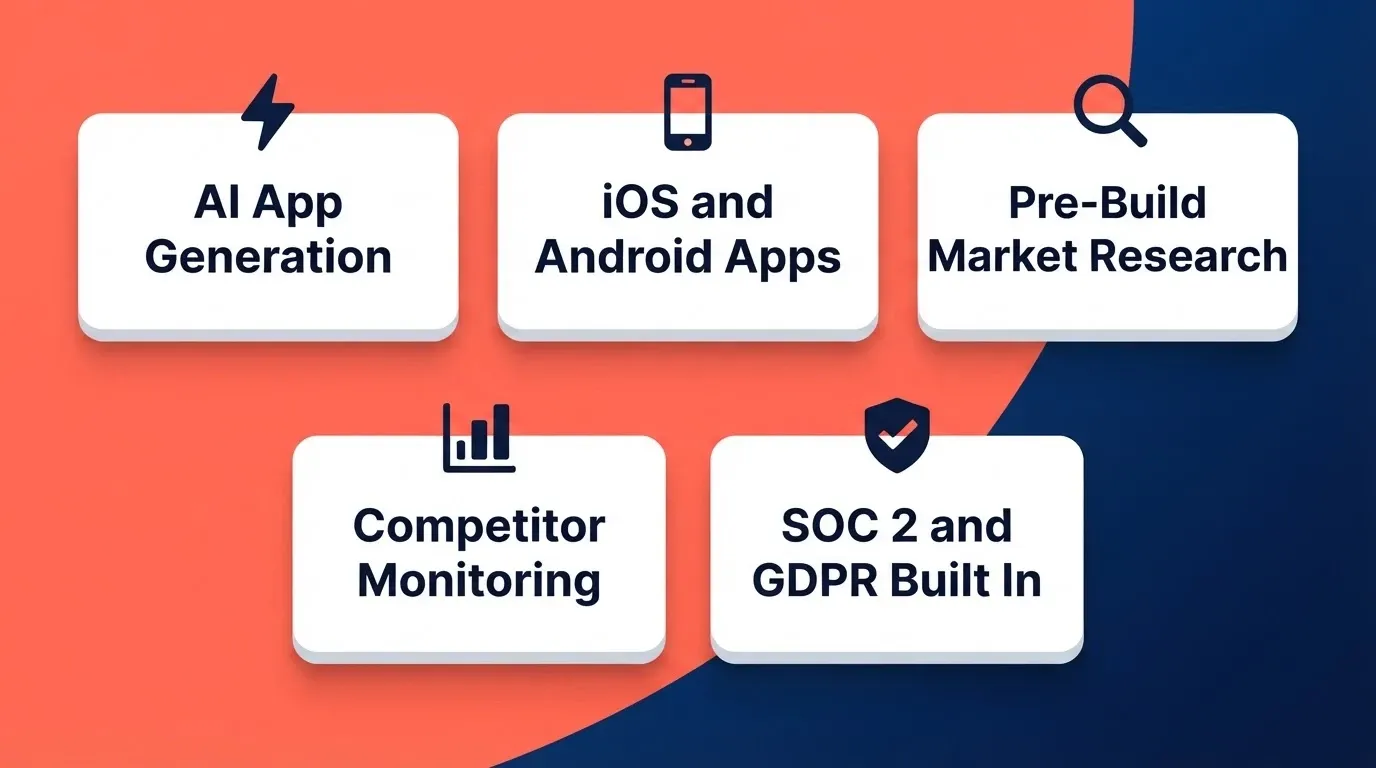 AI App Generation

iOS and Android Apps

Pre-Build Market Research

Competitor Monitoring

SOC 2 and GDPR Built In